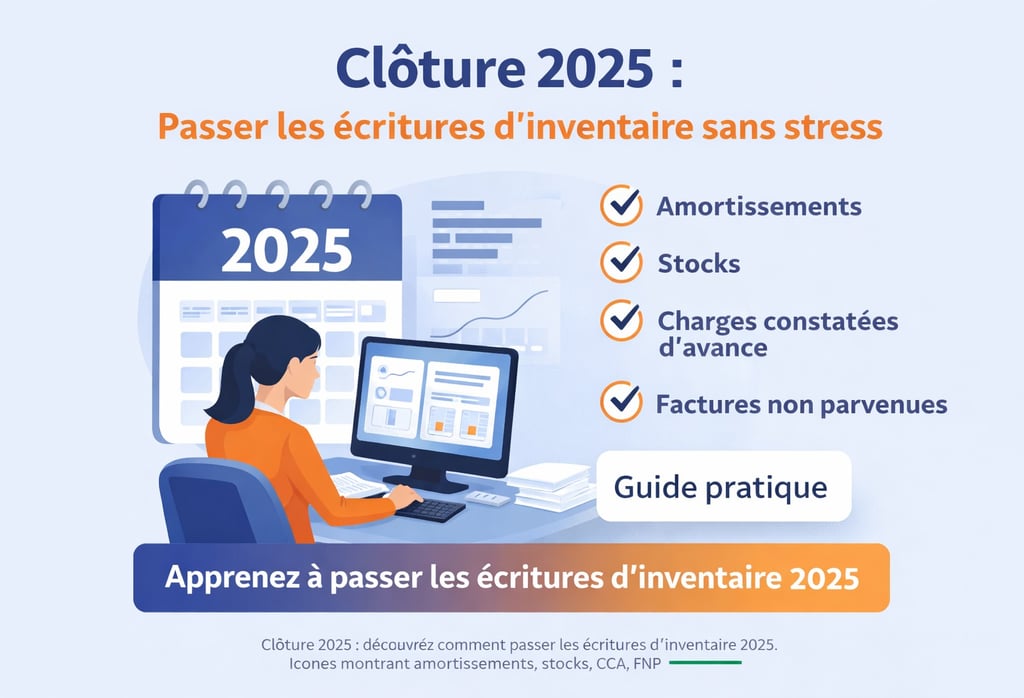 Clôture 2025 :

Passer les écritures d'inventaire sans stress

2025

Amortissements

Stocks

Charges constatées d'avance

Factures non parvenues

Guide pratique

Apprenez à passer les écritures d'inventaire 2025

Clôture 2025 : découvréz comment passer les écritures d'inventaire 2025. Icones montrant amortissements, stocks, CCA, FNP